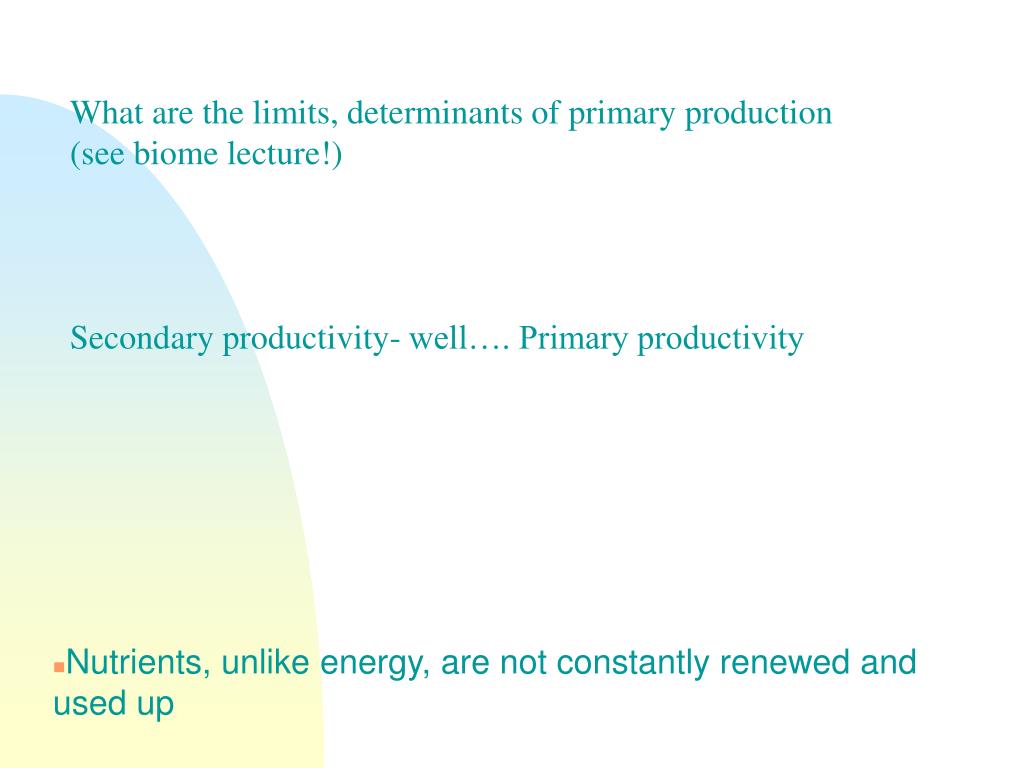 What are the limits, determinants of primary production (see biome lecture!)

Secondary productivity- well…. Primary productivity

▪Nutrients, unlike energy, are not constantly renewed and used up